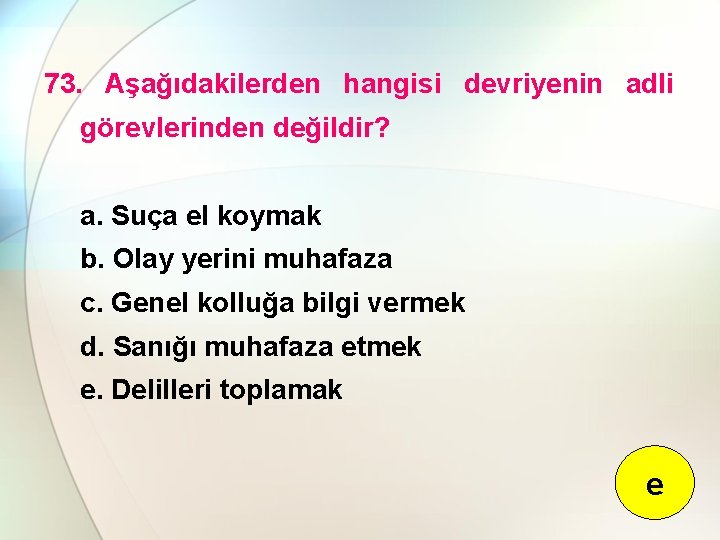 73. Aşağıdakilerden hangisi devriyenin adli görevlerinden değildir?

a. Suça el koymak
b. Olay yerini muhafaza
c. Genel kolluğa bilgi vermek
d. Sanığı muhafaza etmek
e. Delilleri toplamak

e